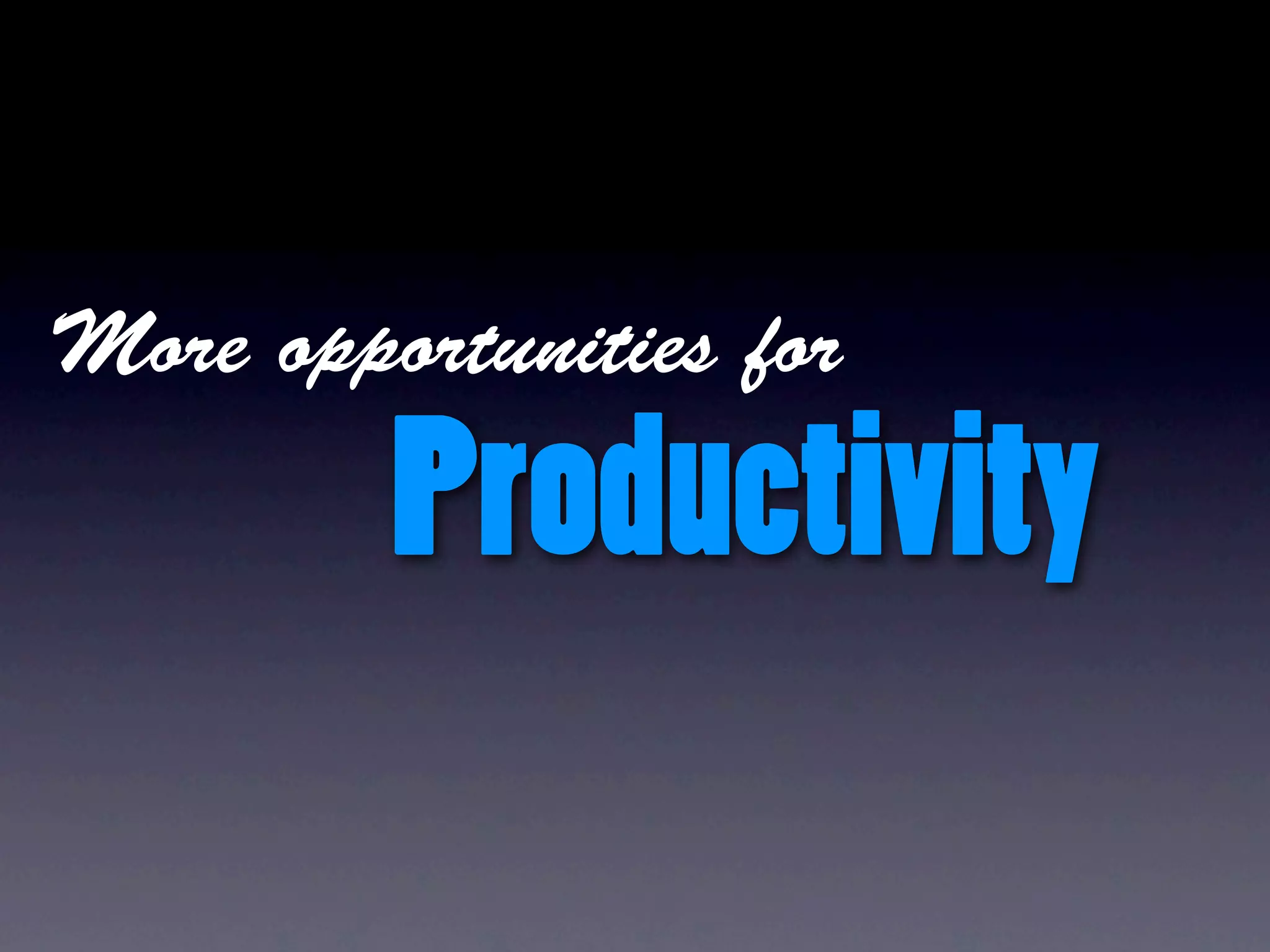 More opportunities for
Productivity